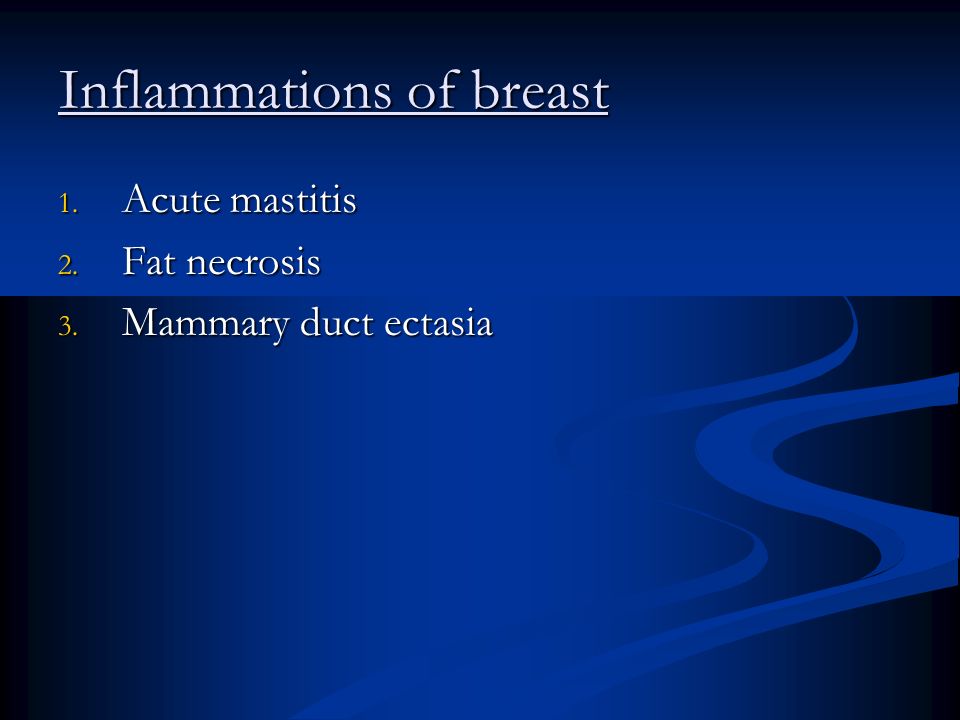 Inflammations of breast

1. Acute mastitis
2. Fat necrosis
3. Mammary duct ectasia